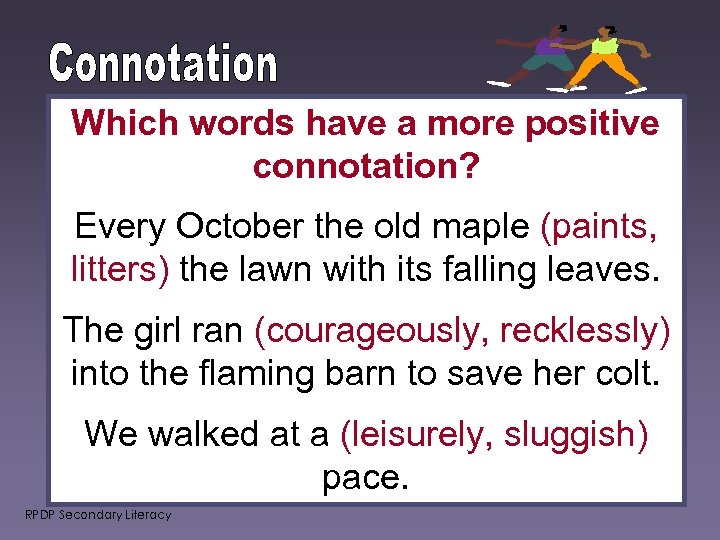 Connotation

Which words have a more positive connotation?

Every October the old maple (paints, litters) the lawn with its falling leaves.

The girl ran (courageously, recklessly) into the flaming barn to save her colt.

We walked at a (leisurely, sluggish) pace.

RPDP Secondary Literacy